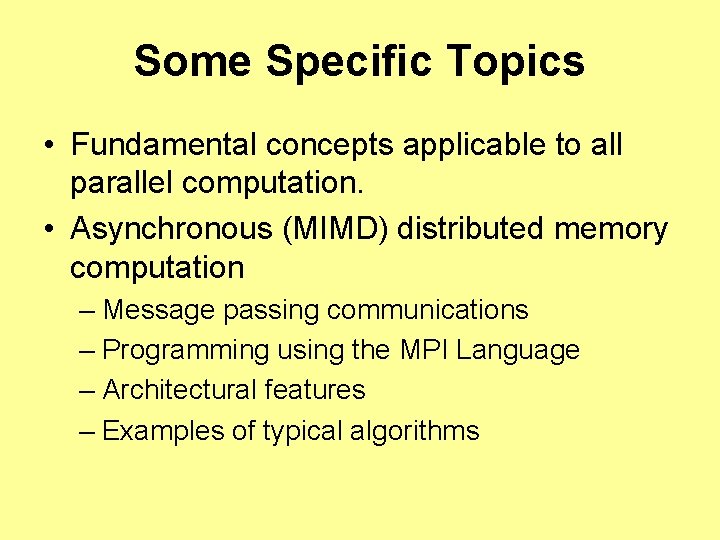 Some Specific Topics

• Fundamental concepts applicable to all parallel computation.

• Asynchronous (MIMD) distributed memory computation

– Message passing communications

– Programming using the MPI Language

– Architectural features

– Examples of typical algorithms